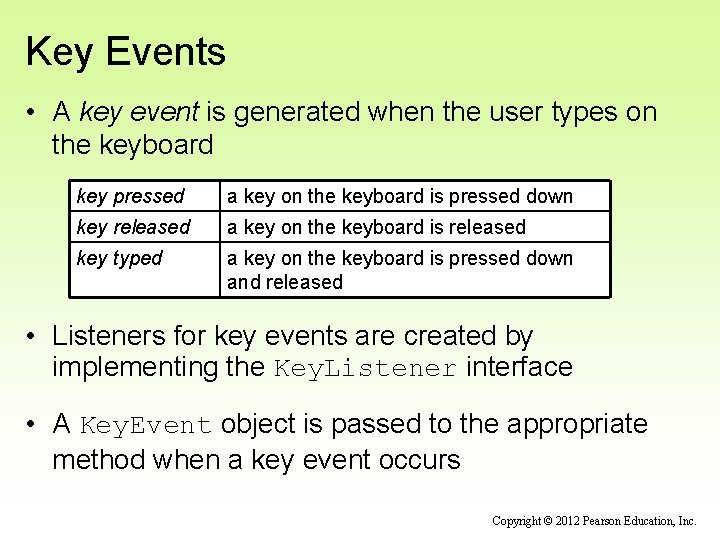 Key Events

• A key event is generated when the user types on the keyboard

| key pressed | a key on the keyboard is pressed down |
|---|---|
| key released | a key on the keyboard is released |
| key typed | a key on the keyboard is pressed down and released |

• Listeners for key events are created by implementing the KeyListener interface

• A KeyEvent object is passed to the appropriate method when a key event occurs

Copyright © 2012 Pearson Education, Inc.